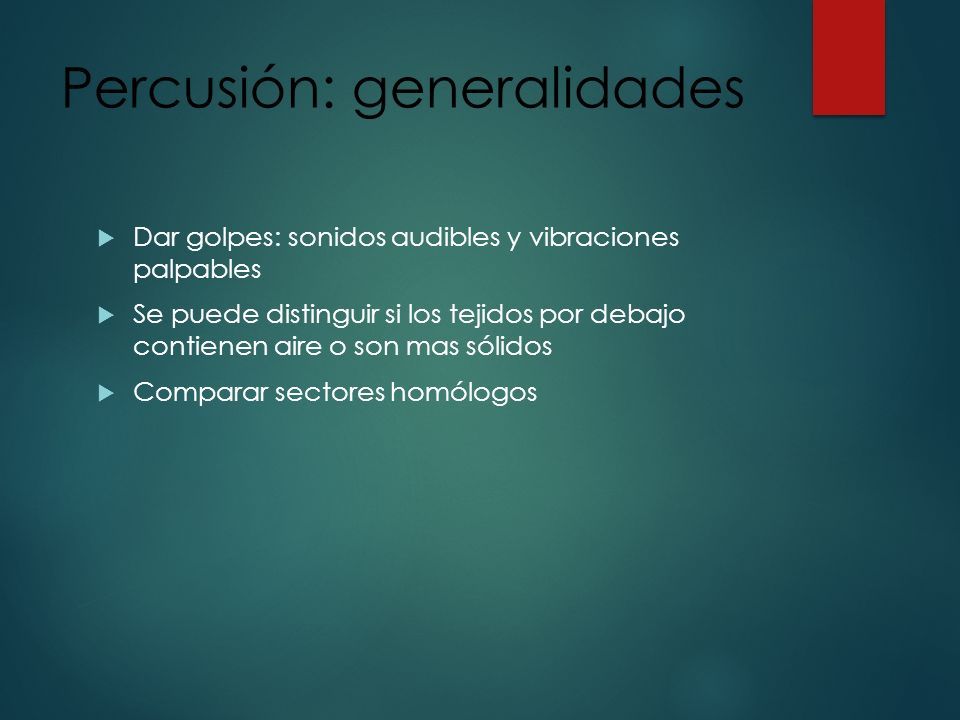 Percusión: generalidades

Dar golpes: sonidos audibles y vibraciones palpables

Se puede distinguir si los tejidos por debajo contienen aire o son mas sólidos

Comparar sectores homólogos